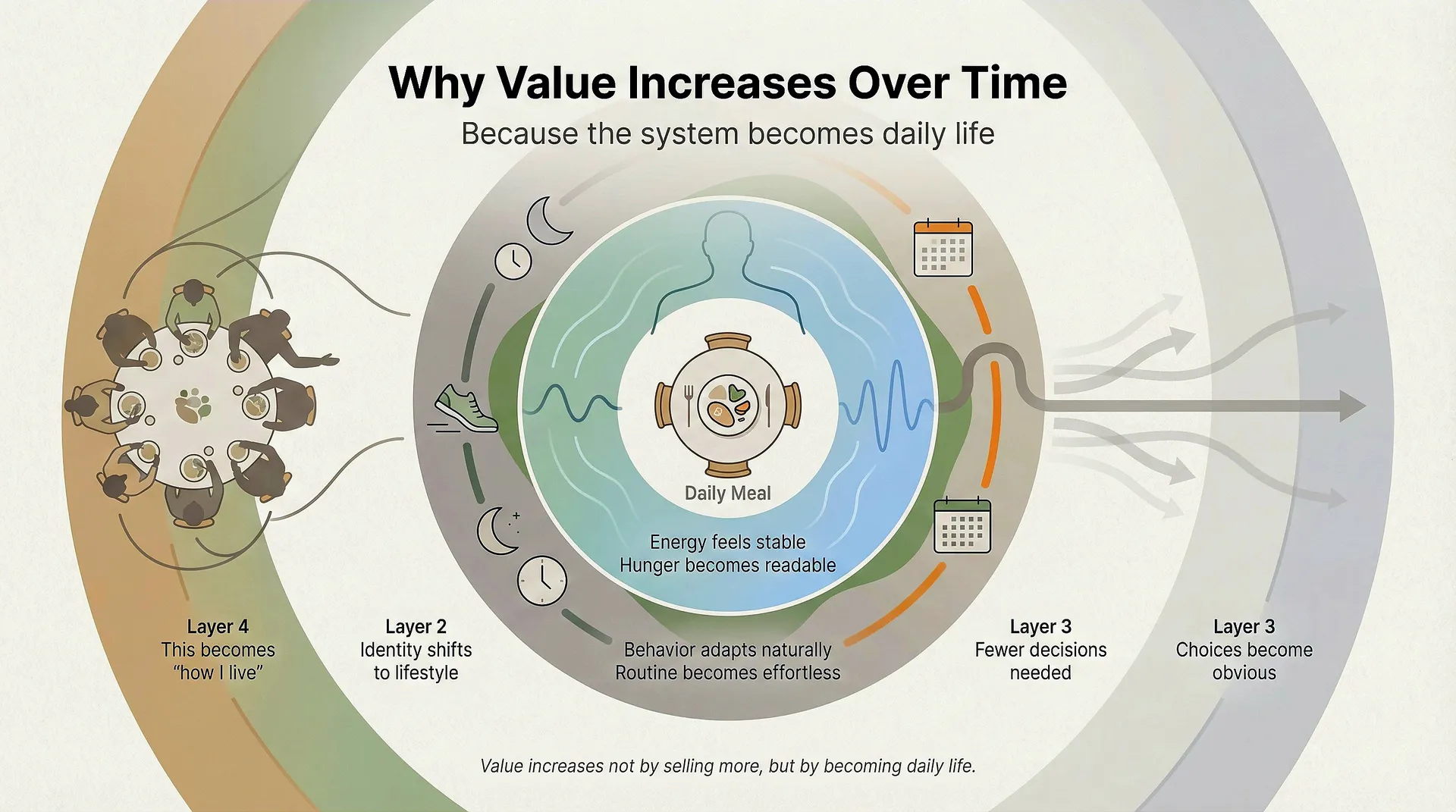 Why Value Increases Over Time

Because the system becomes daily life

Daily Meal

Energy feels stable
Hunger becomes readable

Layer 4
This becomes "how I live"

Layer 2
Identity shifts to lifestyle

Behavior adapts naturally
Routine becomes effortless

Layer 3
Fewer decisions needed

Layer 3
Choices become obvious

Value increases not by selling more, but by becoming daily life.